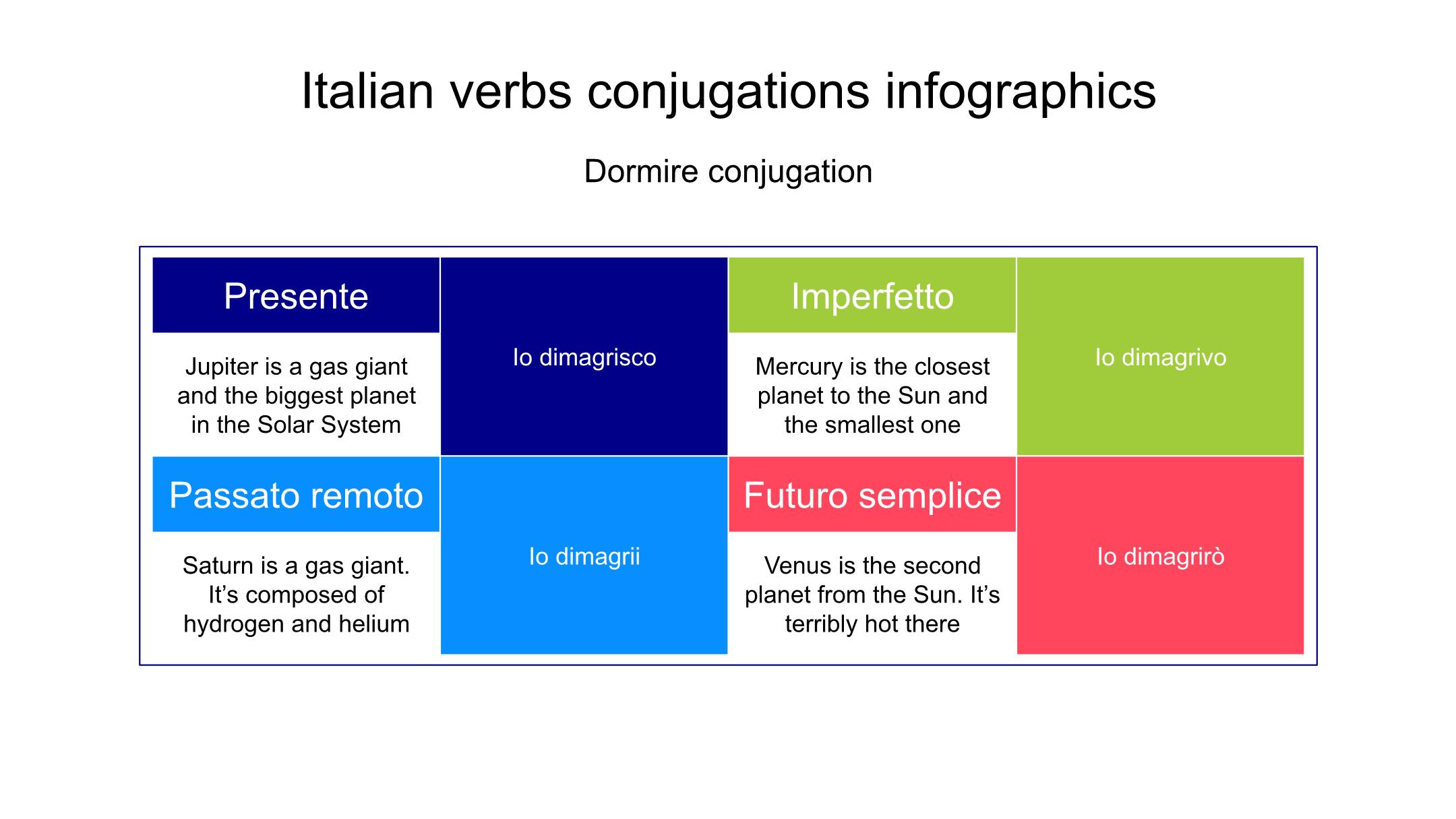 Italian verbs conjugations infographics

Dormire conjugation

Presente

Jupiter is a gas giant and the biggest planet in the Solar System

Io dimagrisco

Imperfetto

Mercury is the closest planet to the Sun and the smallest one

Io dimagrivo

Passato remoto

Saturn is a gas giant. It's composed of hydrogen and helium

Io dimagrii

Futuro semplice

Venus is the second planet from the Sun. It's terribly hot there

Io dimagrirò